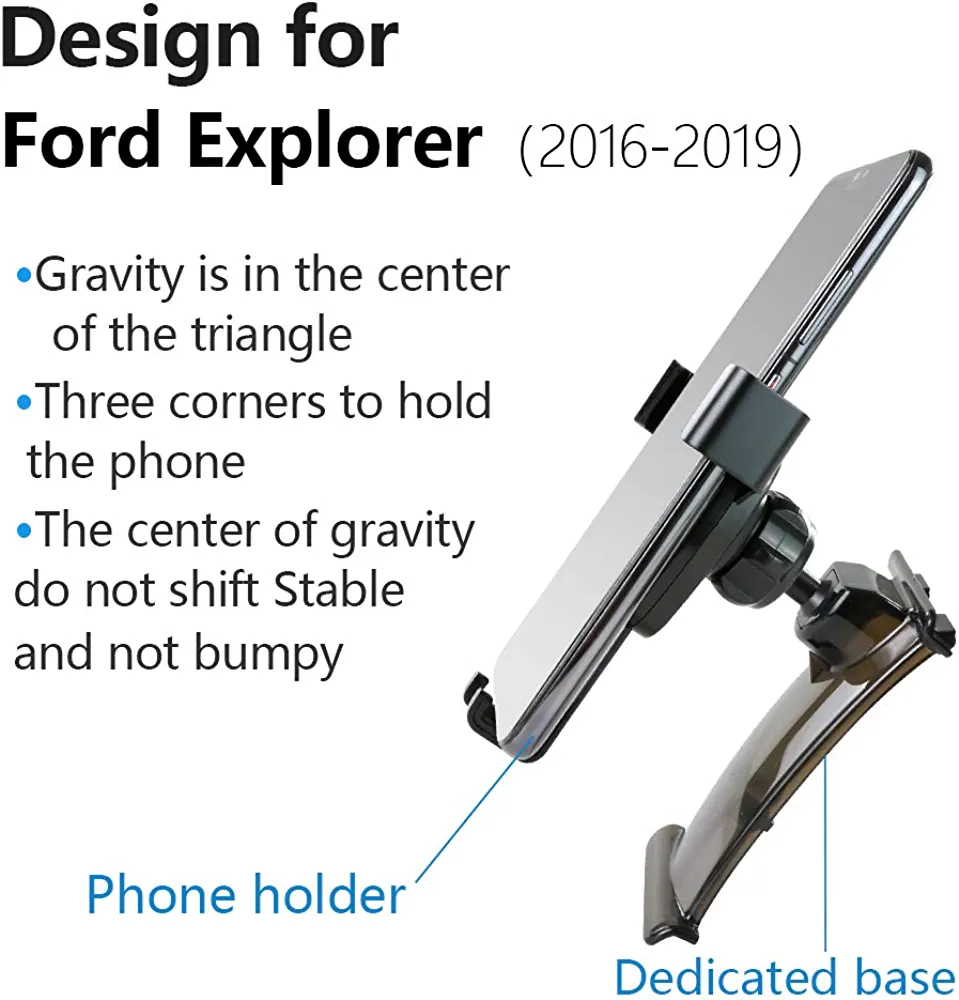 Design for
Ford Explorer (2016-2019)

•Gravity is in the center of the triangle

•Three corners to hold the phone

•The center of gravity do not shift Stable and not bumpy

Phone holder

Dedicated base